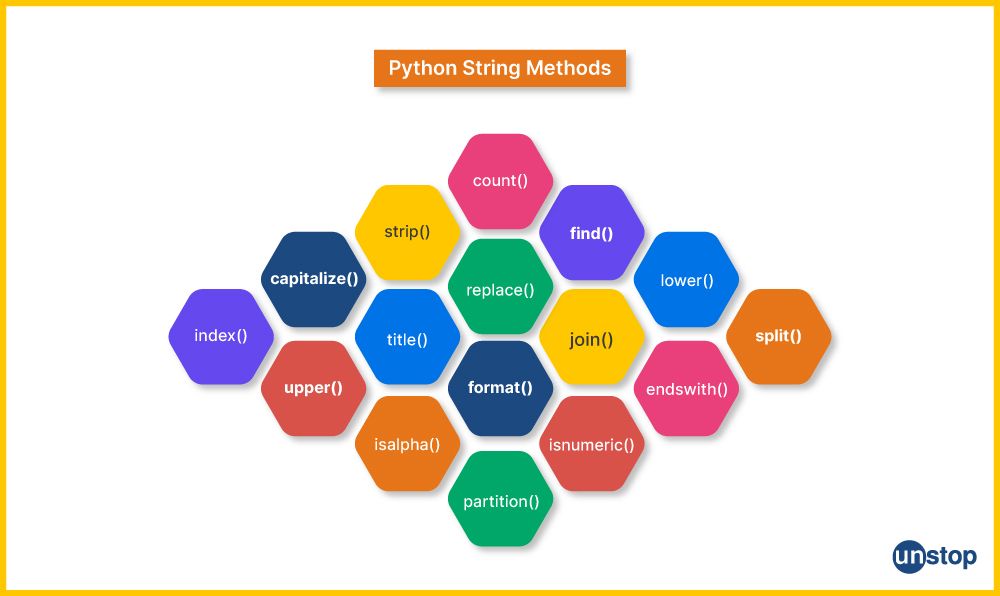 Python String Methods

count()

strip()

find()

capitalize()

replace()

lower()

index()

title()

join()

split()

upper()

format()

endswith()

isalpha()

isnumeric()

partition()

unstop